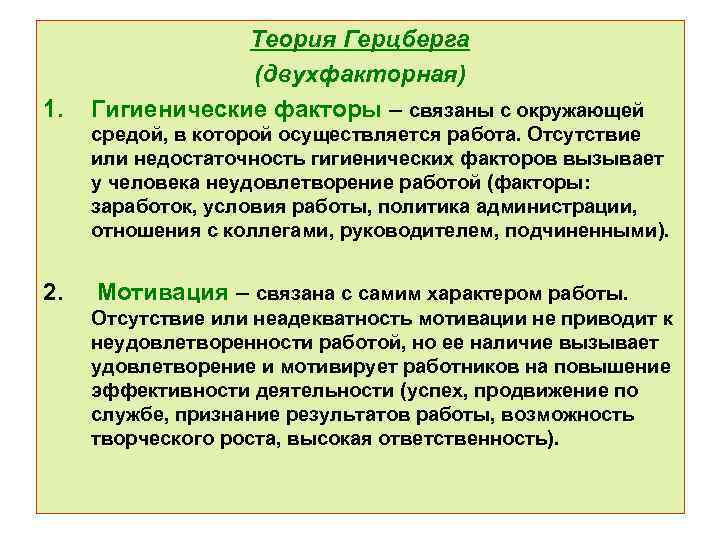 Теория Герцберга
(двухфакторная)

1. Гигиенические факторы – связаны с окружающей средой, в которой осуществляется работа. Отсутствие или недостаточность гигиенических факторов вызывает у человека неудовлетворение работой (факторы: заработок, условия работы, политика администрации, отношения с коллегами, руководителем, подчиненными).

2. Мотивация – связана с самим характером работы. Отсутствие или неадекватность мотивации не приводит к неудовлетворенности работой, но ее наличие вызывает удовлетворение и мотивирует работников на повышение эффективности деятельности (успех, продвижение по службе, признание результатов работы, возможность творческого роста, высокая ответственность).